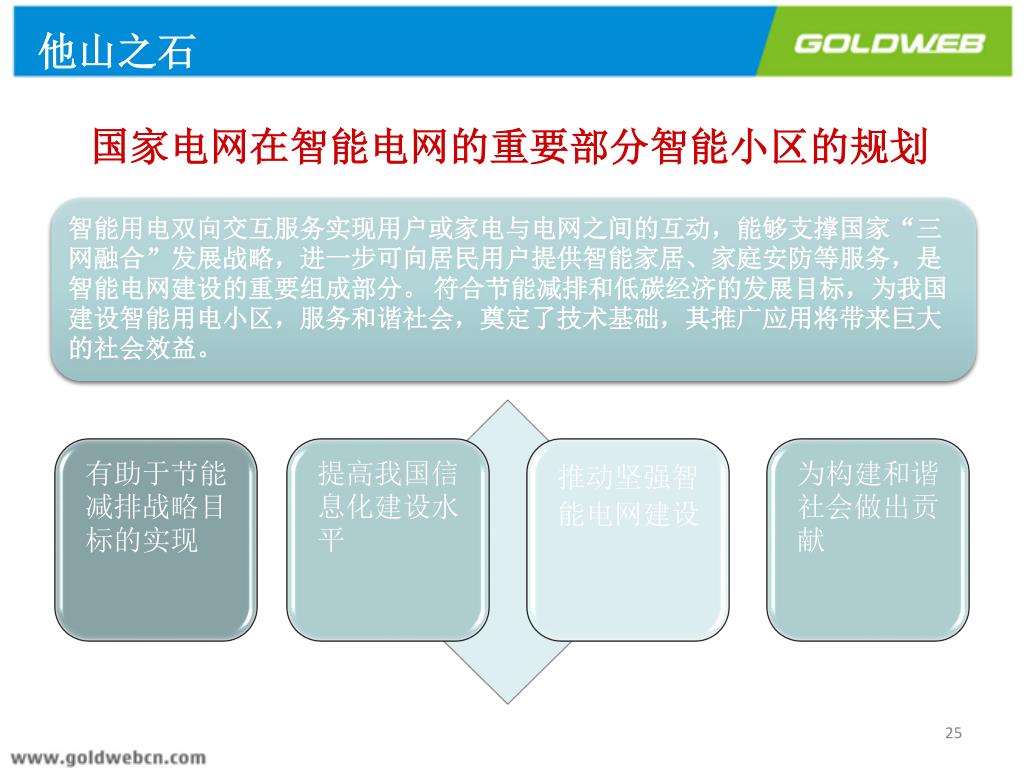 他山之石

GOLDWEB

国家电网在智能电网的重要部分智能小区的规划

智能用电双向交互服务实现用户或家电与电网之间的互动，能够支撑国家“三网融合”发展战略，进一步可向居民用户提供智能家居、家庭安防等服务，是智能电网建设的重要组成部分。 符合节能减排和低碳经济的发展目标，为我国建设智能用电小区，服务和谐社会，奠定了技术基础，其推广应用将带来巨大的社会效益。

有助于节能减排战略目标的实现

提高我国信息化建设水平

推动坚强智能电网建设

为构建和谐社会做出贡献

25

www.goldwebcn.com